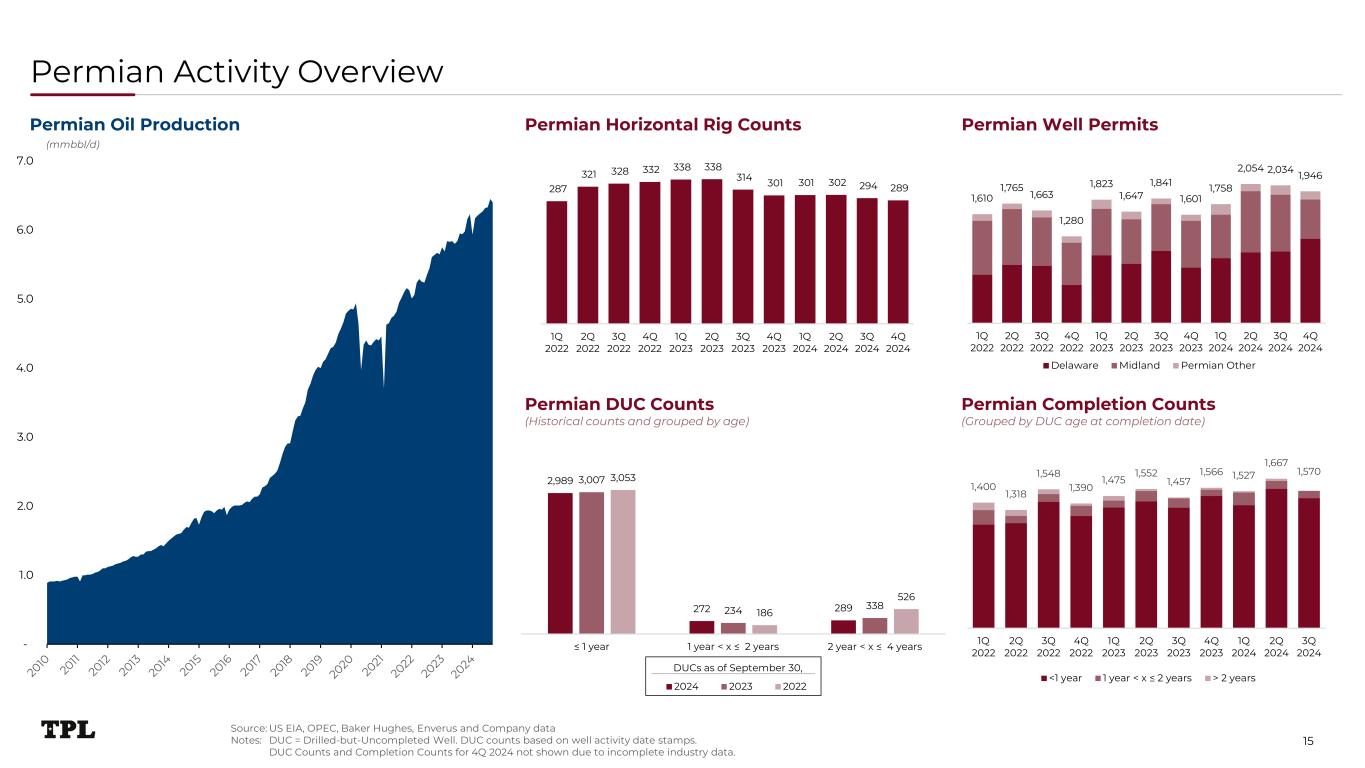 Permian Activity Overview

Permian Oil Production
(mmbbl/d)

7.0
6.0
5.0
4.0
3.0
2.0
1.0
-

2010 2011 2012 2013 2014 2015 2016 2017 2018 2019 2020 2021 2022 2023 2024

Permian Horizontal Rig Counts

287 321 328 332 338 338 314 301 301 302 294 289

1Q 2022 2Q 2022 3Q 2022 4Q 2022 1Q 2023 2Q 2023 3Q 2023 4Q 2023 1Q 2024 2Q 2024 3Q 2024 4Q 2024

Permian Well Permits

1,610 1,765 1,663 1,280 1,823 1,647 1,841 1,601 1,758 2,054 2,034 1,946

1Q 2022 2Q 2022 3Q 2022 4Q 2022 1Q 2023 2Q 2023 3Q 2023 4Q 2023 1Q 2024 2Q 2024 3Q 2024 4Q 2024

Delaware Midland Permian Other

Permian DUC Counts
(Historical counts and grouped by age)

2,989 3,007 3,053
272 234 186
289 338 526

≤ 1 year 1 year < x ≤ 2 years 2 year < x ≤ 4 years

DUCs as of September 30,
2024 2023 2022

Permian Completion Counts
(Grouped by DUC age at completion date)

1,400 1,318 1,548 1,390 1,475 1,552 1,457 1,566 1,527 1,667 1,570

1Q 2022 2Q 2022 3Q 2022 4Q 2022 1Q 2023 2Q 2023 3Q 2023 4Q 2023 1Q 2024 2Q 2024 3Q 2024

<1 year 1 year < x ≤ 2 years > 2 years

TPL

Source: US EIA, OPEC, Baker Hughes, Enverus and Company data
Notes: DUC = Drilled-but-Uncompleted Well. DUC counts based on well activity date stamps.
DUC Counts and Completion Counts for 4Q 2024 not shown due to incomplete industry data.

15